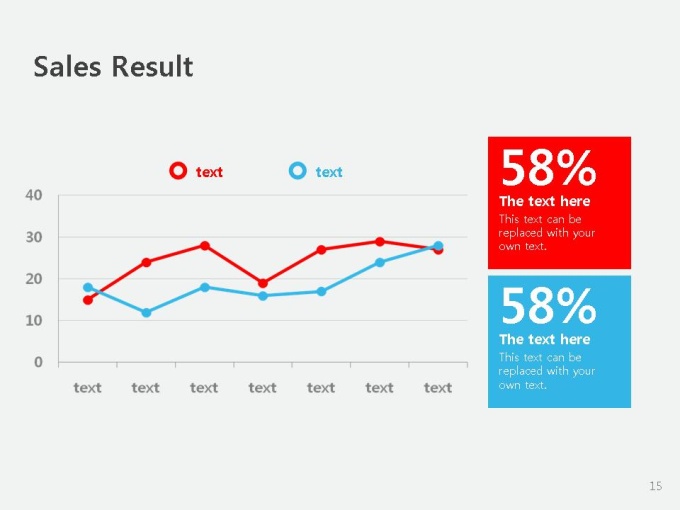 Sales Result

text text

40
30
20
10
0

text text text text text text text

58%
The text here
This text can be replaced with your own text.

58%
The text here
This text can be replaced with your own text.

15